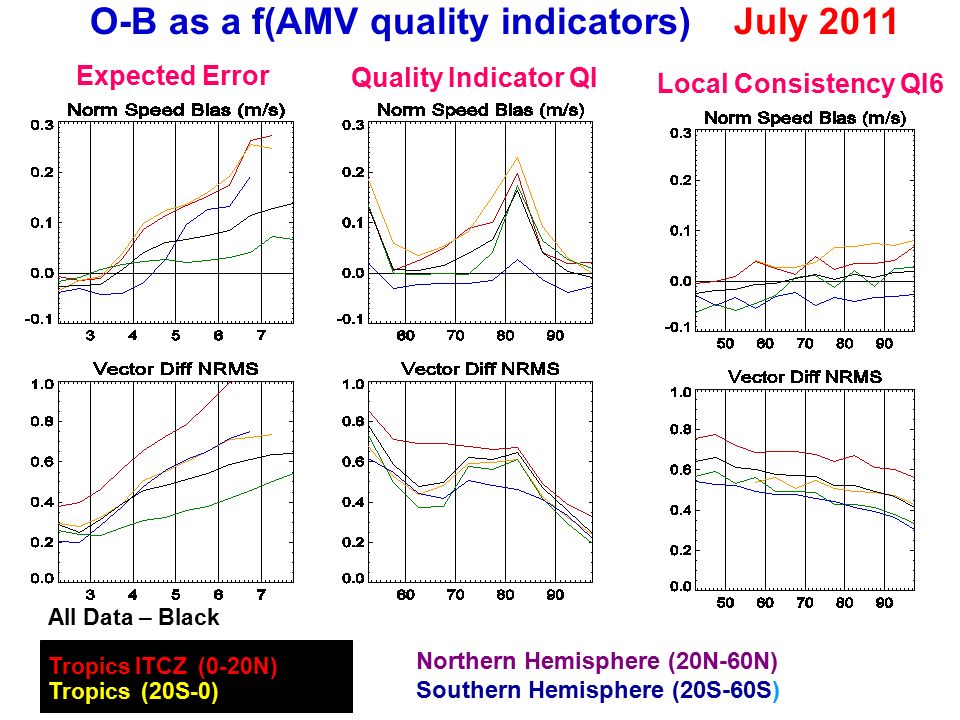 O-B as a f(AMV quality indicators) July 2011

Expected Error

Norm Speed Bias (m/s)

0.3
0.2
0.1
0.0
-0.1

3 4 5 6 7

Vector Diff NRMS

1.0
0.8
0.6
0.4
0.2
0.0

3 4 5 6 7

Quality Indicator QI

Norm Speed Bias (m/s)

0.3
0.2
0.1
0.0
-0.1

60 70 80 90

Vector Diff NRMS

1.0
0.8
0.6
0.4
0.2
0.0

60 70 80 90

Local Consistency QI6

Norm Speed Bias (m/s)

0.3
0.2
0.1
0.0
-0.1

50 60 70 80 90

Vector Diff NRMS

1.0
0.8
0.6
0.4
0.2
0.0

50 60 70 80 90

All Data – Black

Tropics ITCZ (0-20N)
Tropics (20S-0)

Northern Hemisphere (20N-60N)
Southern Hemisphere (20S-60S)